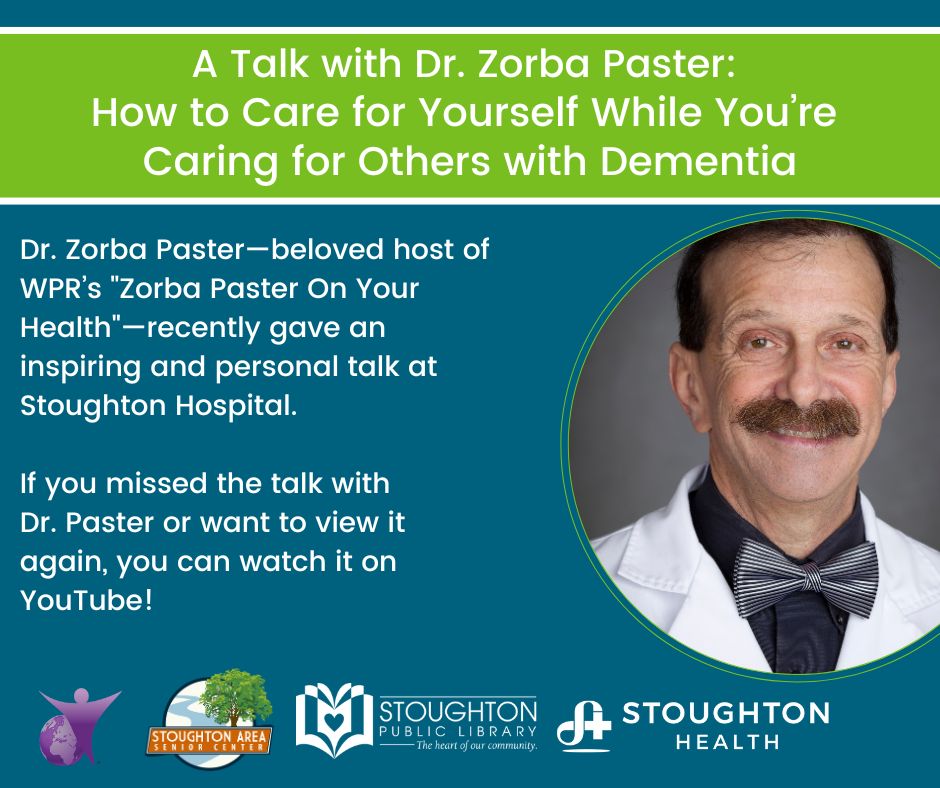 A Talk with Dr. Zorba Paster:
How to Care for Yourself While You're Caring for Others with Dementia

Dr. Zorba Paster—beloved host of WPR's "Zorba Paster On Your Health"—recently gave an inspiring and personal talk at Stoughton Hospital.

If you missed the talk with Dr. Paster or want to view it again, you can watch it on YouTube!

STOUGHTON AREA SENIOR CENTER

STOUGHTON PUBLIC LIBRARY
The heart of our community.

STOUGHTON HEALTH